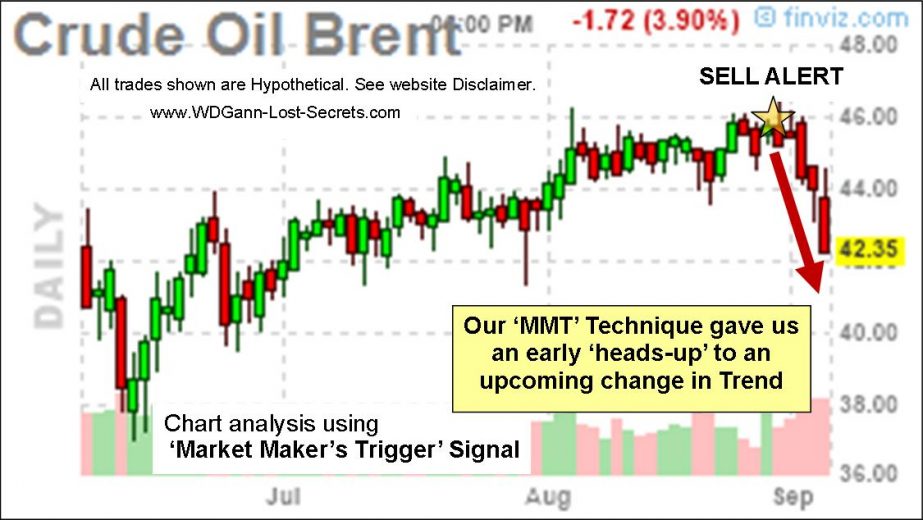 Crude Oil Brent 04:00 PM -1.72 (3.90%) finviz.com

All trades shown are Hypothetical. See website Disclaimer.

www.WDGann-Lost-Secrets.com

SELL ALERT

DAILY

48.00

46.00

44.00

42.35

40.00

38.00

36.00

Our 'MMT' Technique gave us an early 'heads-up' to an upcoming change in Trend

Chart analysis using 'Market Maker's Trigger' Signal

Jul

Aug

Sep